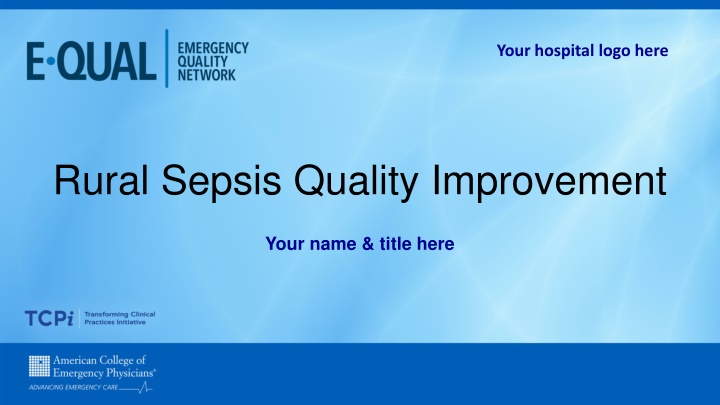 E·QUAL
EMERGENCY QUALITY NETWORK

Your hospital logo here

Rural Sepsis Quality Improvement

Your name & title here

TCPi
Transforming Clinical Practices Initiative

American College of Emergency Physicians®
ADVANCING EMERGENCY CARE